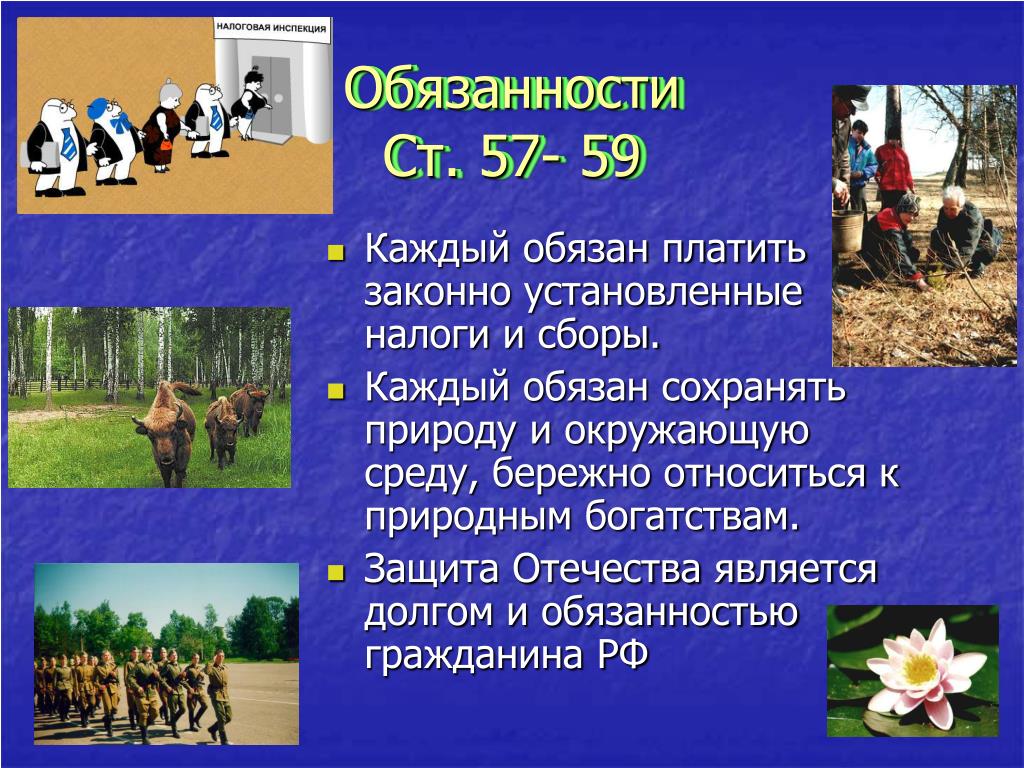 НАЛОГОВАЯ ИНСПЕКЦИЯ

Обязанности
Ст. 57- 59

Каждый обязан платить законно установленные налоги и сборы.

Каждый обязан сохранять природу и окружающую среду, бережно относиться к природным богатствам.

Защита Отечества является долгом и обязанностью гражданина РФ